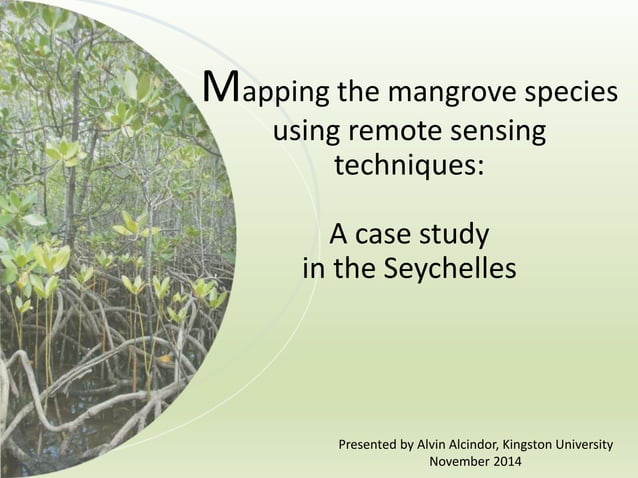 Mapping the mangrove species using remote sensing techniques:

A case study in the Seychelles

Presented by Alvin Alcindor, Kingston University
November 2014